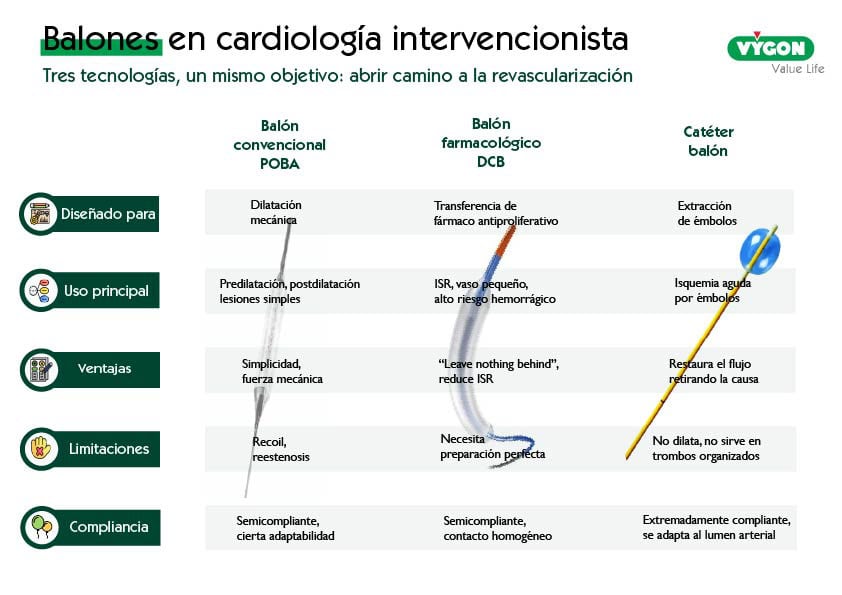 Balones en cardiología intervencionista
Tres tecnologías, un mismo objetivo: abrir camino a la revascularización

VYGON
Value Life

| | Balón convencional POBA | Balón farmacológico DCB | Catéter balón |
|---|---|---|---|
| Diseñado para | Dilatación mecánica | Transferencia de fármaco antiproliferativo | Extracción de émbolos |
| Uso principal | Predilatación, postdilatación lesiones simples | ISR, vaso pequeño, alto riesgo hemorrágico | Isquemia aguda por émbolos |
| Ventajas | Simplicidad, fuerza mecánica | "Leave nothing behind", reduce ISR | Restaura el flujo retirando la causa |
| Limitaciones | Recoil, reestenosis | Necesita preparación perfecta | No dilata, no sirve en trombos organizados |
| Compliancia | Semicompliante, cierta adaptabilidad | Semicompliante, contacto homogéneo | Extremadamente compliante, se adapta al lumen arterial |